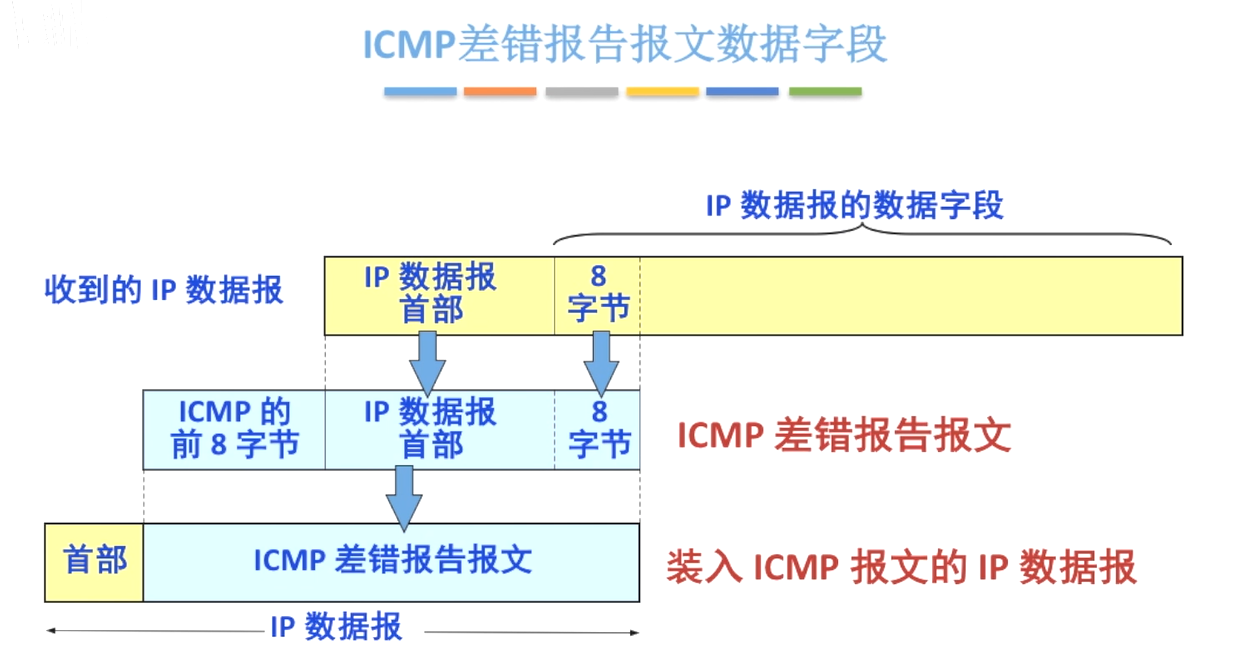 ICMP差错报告报文数据字段

IP 数据报的数据字段

收到的 IP 数据报

IP 数据报首部

8 字节

ICMP 的前 8 字节

IP 数据报首部

8 字节

ICMP 差错报告报文

首部

ICMP 差错报告报文

装入 ICMP 报文的 IP 数据报

IP 数据报